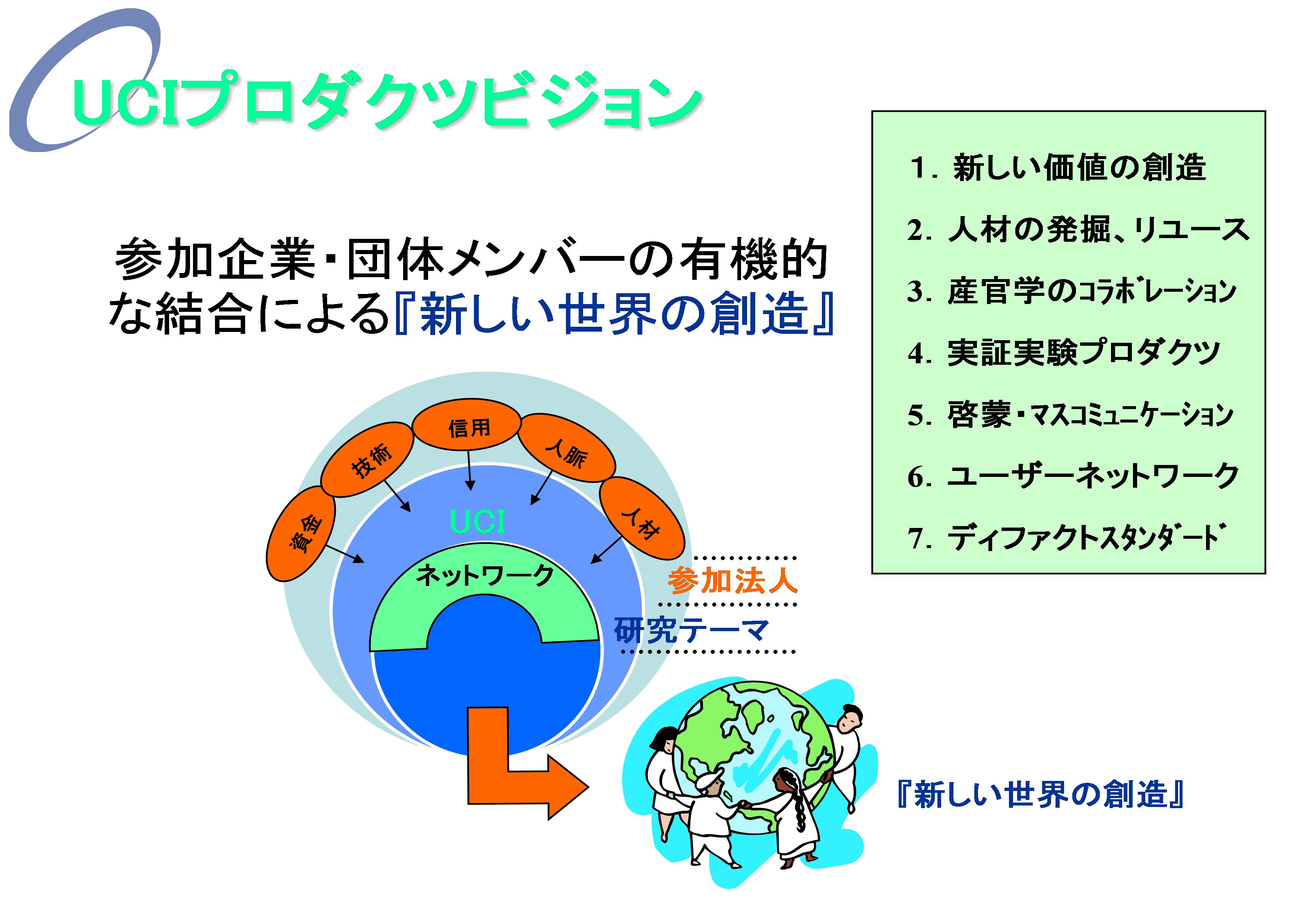 UCIプロダクツビジョン

参加企業・団体メンバーの有機的な結合による『新しい世界の創造』

1. 新しい価値の創造
2. 人材の発掘、リユース
3. 産官学のコラボレーション
4. 実証実験プロダクツ
5. 啓蒙・マスコミュニケーション
6. ユーザーネットワーク
7. ディファクトスタンダード

資金
技術
信用
人脈
人材
UCI
ネットワーク
参加法人
研究テーマ

『新しい世界の創造』